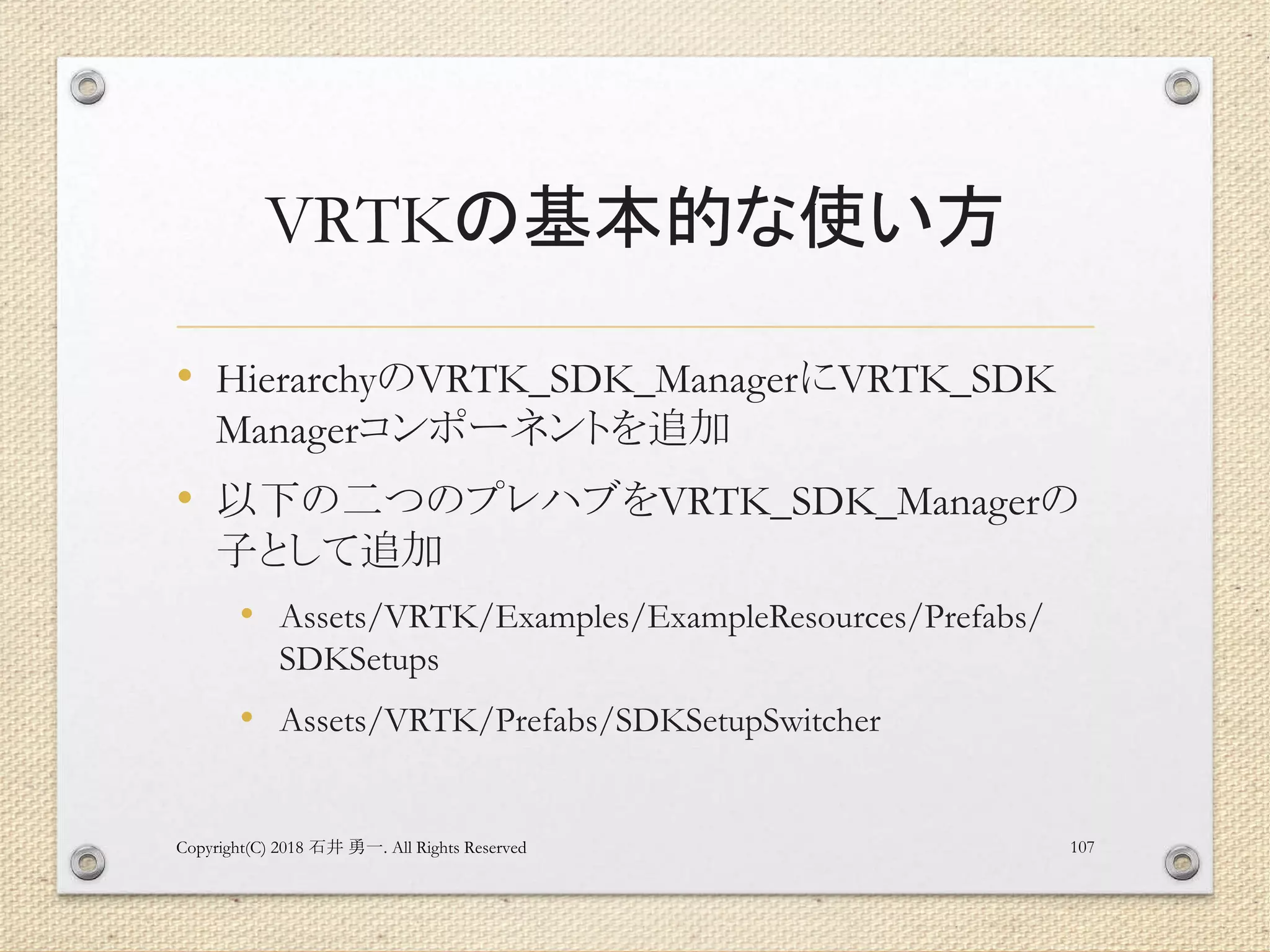 VRTKの基本的な使い方

• HierarchyのVRTK_SDK_ManagerにVRTK_SDK Managerコンポーネントを追加
• 以下の二つのプレハブをVRTK_SDK_Managerの子として追加
  • Assets/VRTK/Examples/ExampleResources/Prefabs/SDKSetups
  • Assets/VRTK/Prefabs/SDKSetupSwitcher

Copyright(C) 2018 石井 勇一. All Rights Reserved

107